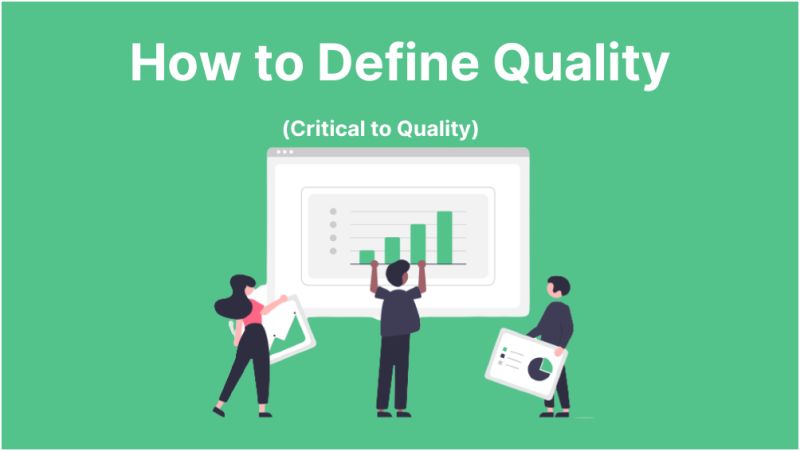 How to Define Quality

(Critical to Quality)